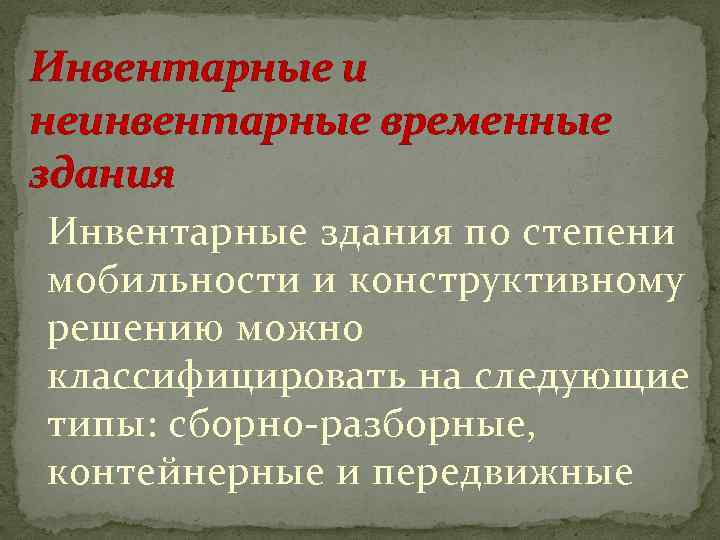 Инвентарные и неинвентарные временные здания

Инвентарные здания по степени мобильности и конструктивному решению можно классифицировать на следующие типы: сборно-разборные, контейнерные и передвижные